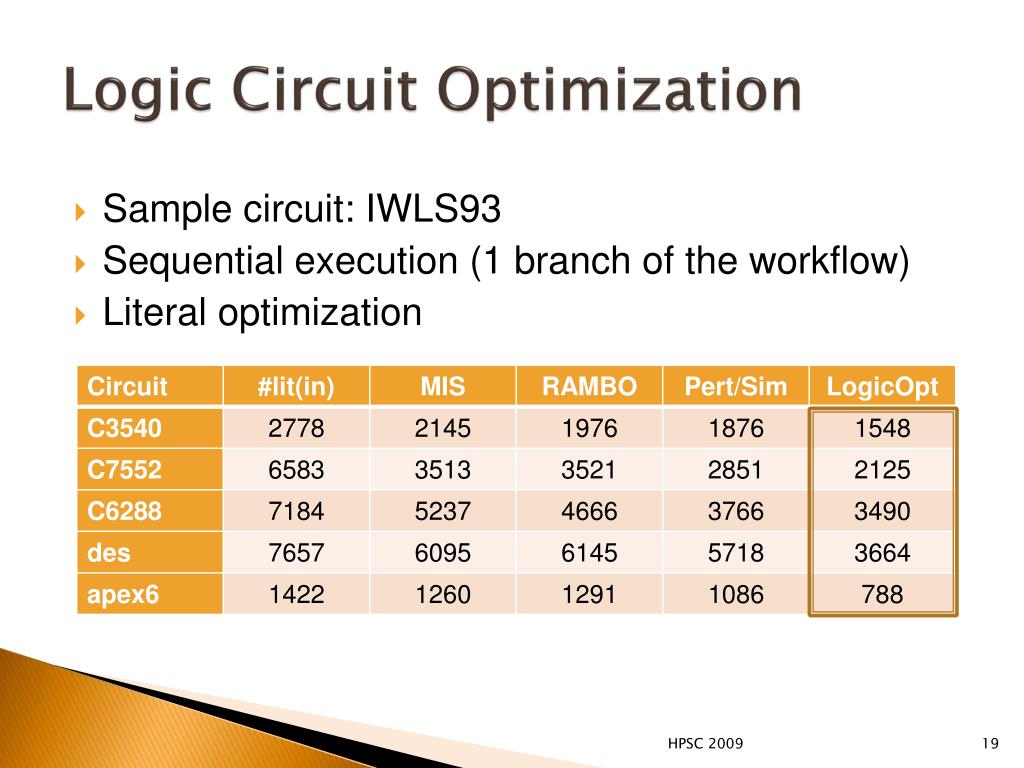 Logic Circuit Optimization

Sample circuit: IWLS93
Sequential execution (1 branch of the workflow)
Literal optimization

| Circuit | #lit(in) | MIS | RAMBO | Pert/Sim | LogicOpt |
|---|---|---|---|---|---|
| C3540 | 2778 | 2145 | 1976 | 1876 | 1548 |
| C7552 | 6583 | 3513 | 3521 | 2851 | 2125 |
| C6288 | 7184 | 5237 | 4666 | 3766 | 3490 |
| des | 7657 | 6095 | 6145 | 5718 | 3664 |
| apex6 | 1422 | 1260 | 1291 | 1086 | 788 |

HPSC 2009

19